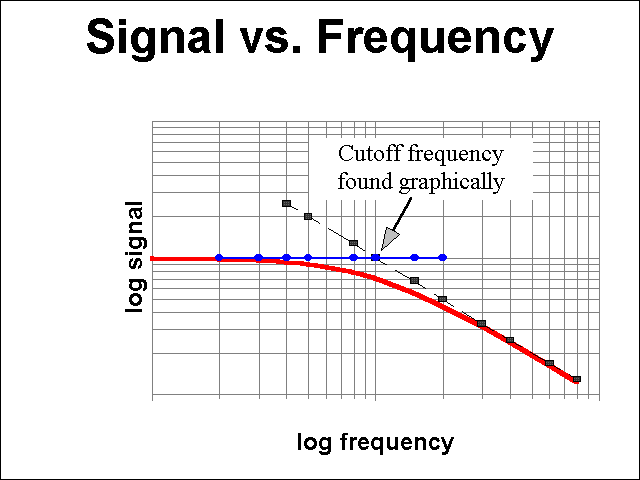 Signal vs. Frequency

Cutoff frequency found graphically

log signal

log frequency